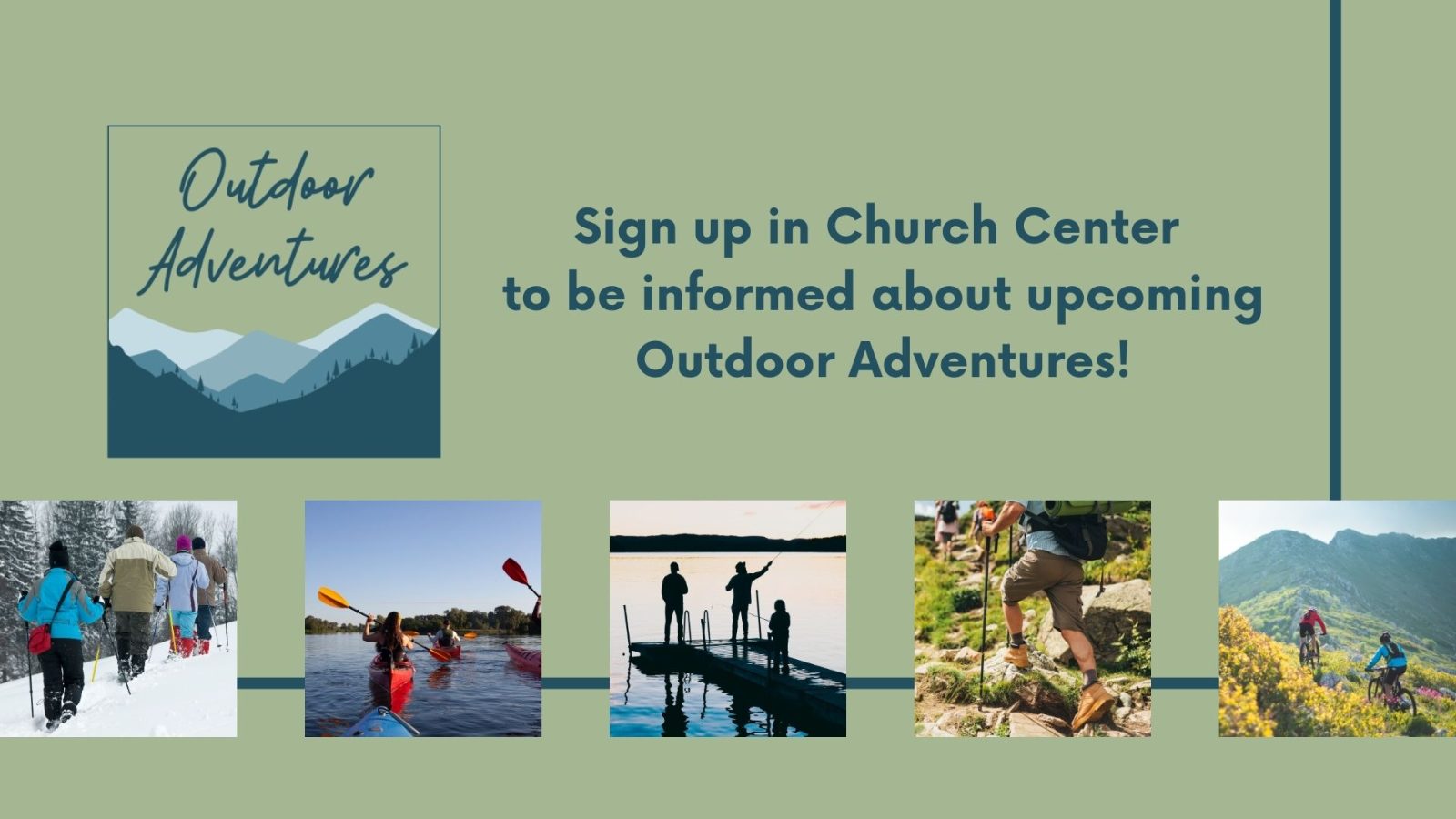 Outdoor Adventures

Sign up in Church Center to be informed about upcoming Outdoor Adventures!